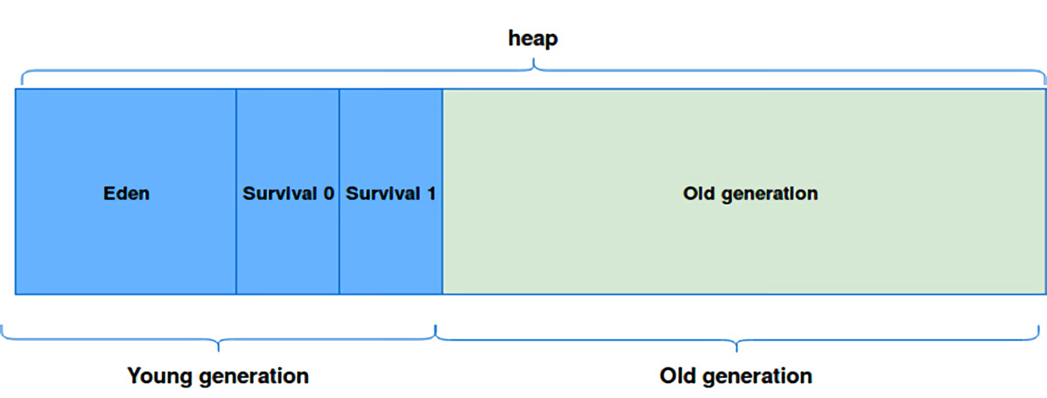 heap

Eden

Survival 0

Survival 1

Old generation

Young generation

Old generation